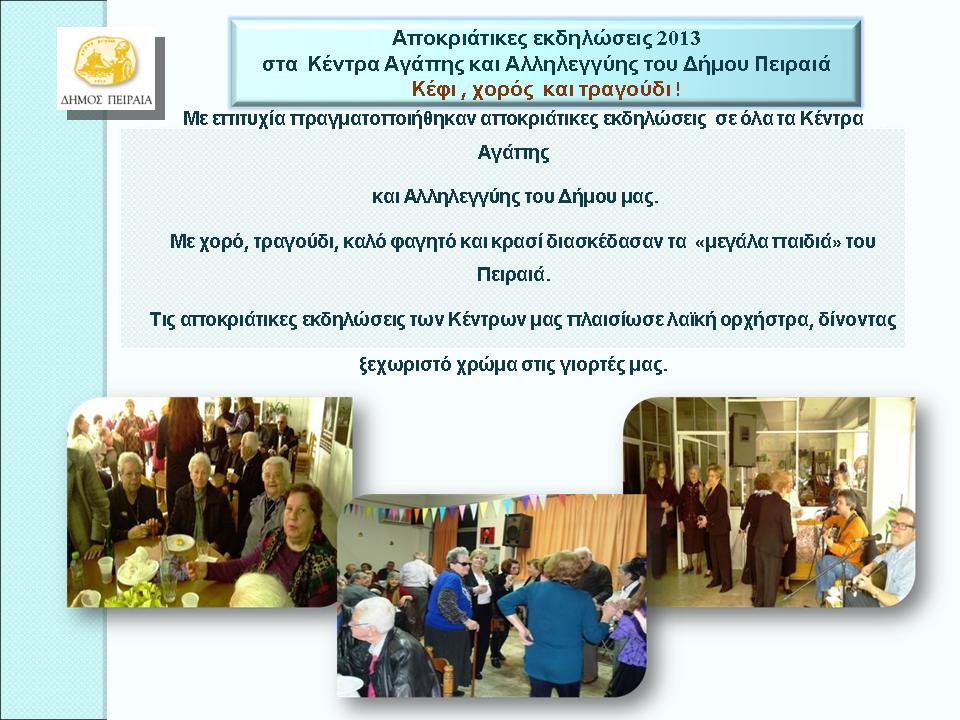 ΔΗΜΟΣ ΠΕΙΡΑΙΑ

Αποκριάτικες εκδηλώσεις 2013
στα Κέντρα Αγάπης και Αλληλεγγύης του Δήμου Πειραιά
Κέφι , χορός και τραγούδι !

Με επιτυχία πραγματοποιήθηκαν αποκριάτικες εκδηλώσεις σε όλα τα Κέντρα Αγάπης

και Αλληλεγγύης του Δήμου μας.

Με χορό, τραγούδι, καλό φαγητό και κρασί διασκέδασαν τα «μεγάλα παιδιά» του Πειραιά.

Τις αποκριάτικες εκδηλώσεις των Κέντρων μας πλαισίωσε λαϊκή ορχήστρα, δίνοντας ξεχωριστό χρώμα στις γιορτές μας.